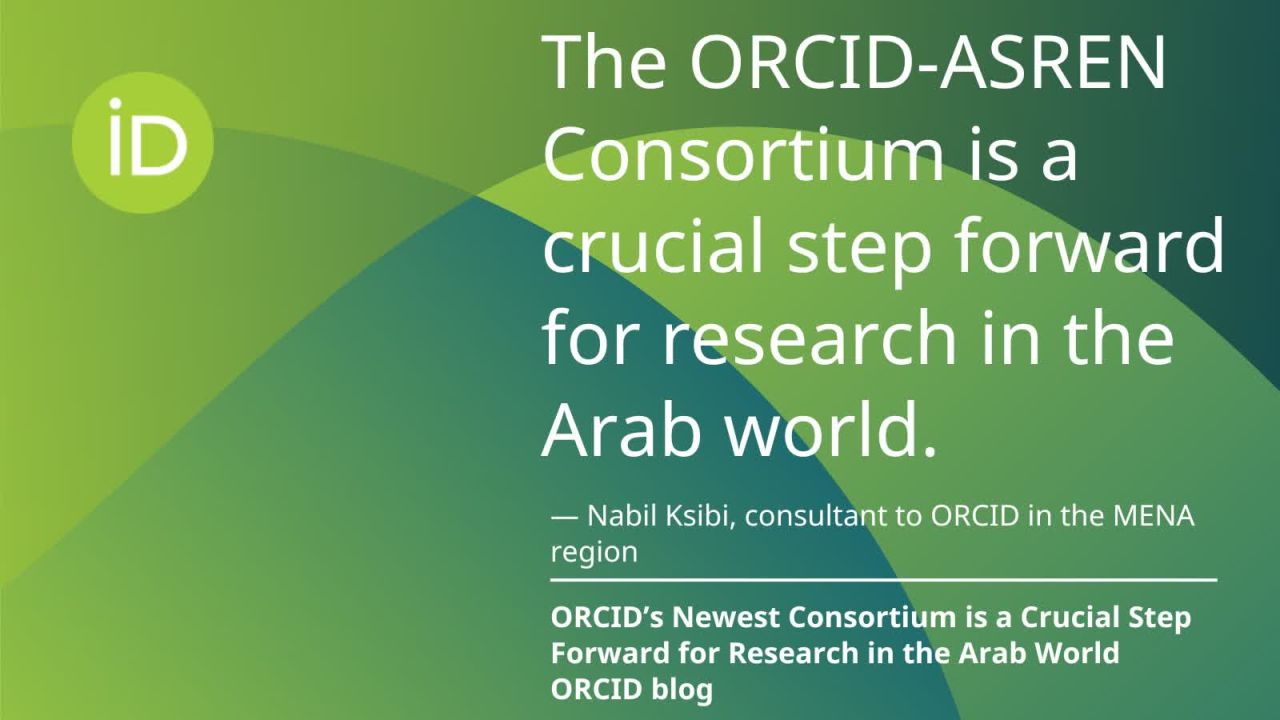 iD

The ORCID-ASREN Consortium is a crucial step forward for research in the Arab world.

— Nabil Ksibi, consultant to ORCID in the MENA region

ORCID’s Newest Consortium is a Crucial Step Forward for Research in the Arab World
ORCID blog